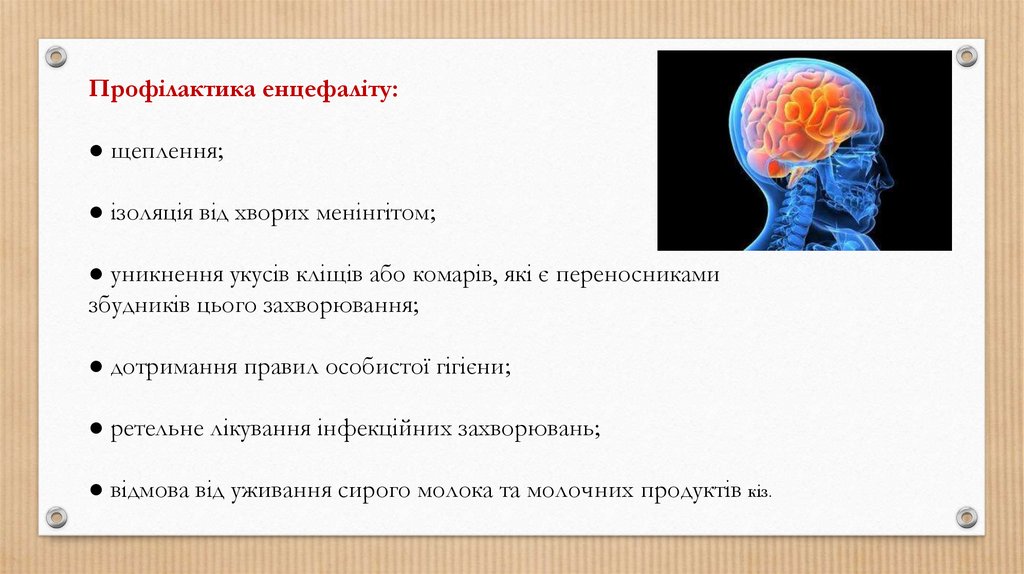 Профілактика енцефаліту:

● щеплення;

● ізоляція від хворих менінгітом;

● уникнення укусів кліщів або комарів, які є переносниками збудників цього захворювання;

● дотримання правил особистої гігієни;

● ретельне лікування інфекційних захворювань;

● відмова від уживання сирого молока та молочних продуктів кіз.